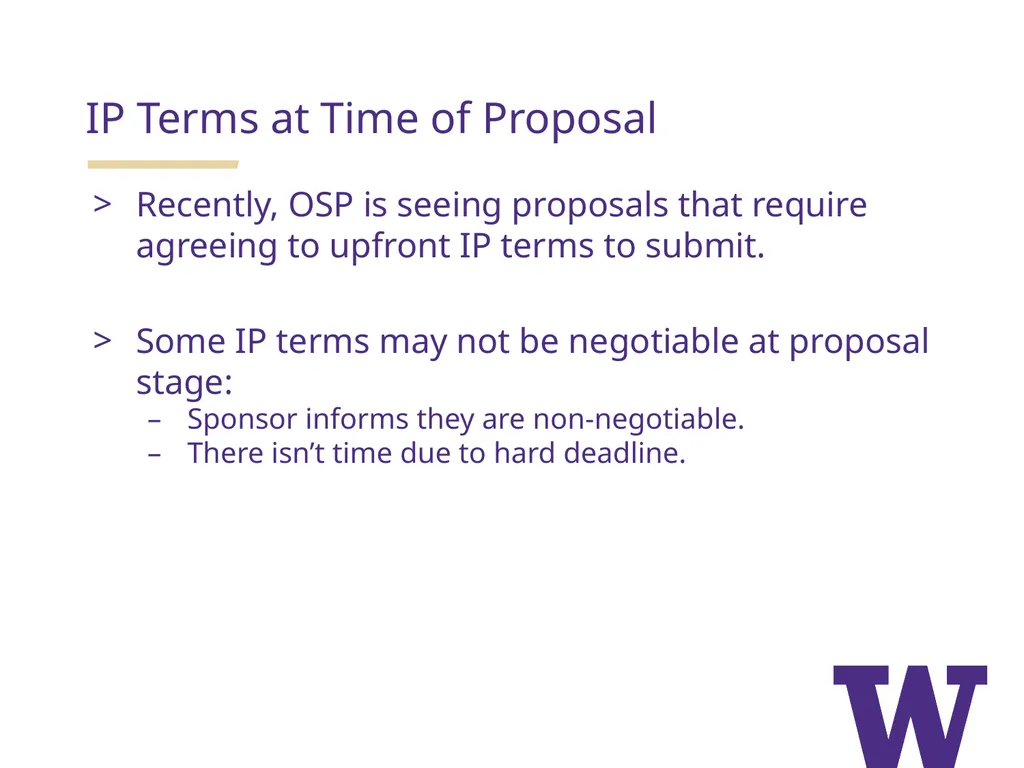 IP Terms at Time of Proposal

> Recently, OSP is seeing proposals that require agreeing to upfront IP terms to submit.

> Some IP terms may not be negotiable at proposal stage:
– Sponsor informs they are non-negotiable.
– There isn’t time due to hard deadline.

W